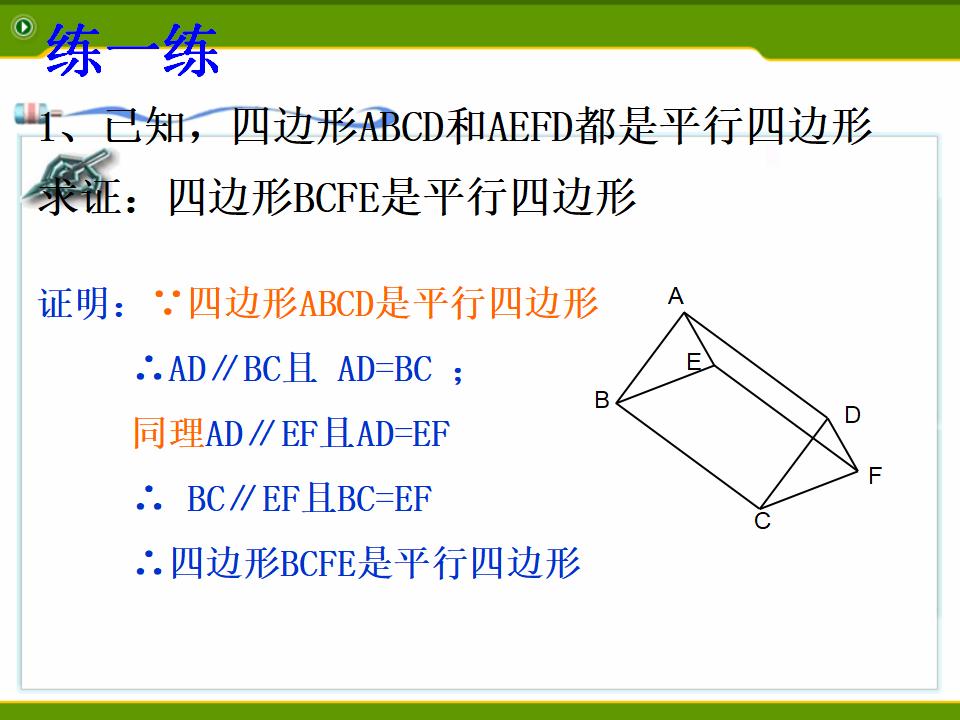 练一练

1、已知，四边形ABCD和AEFD都是平行四边形

求证：四边形BCFE是平行四边形

证明：∵四边形ABCD是平行四边形

∴AD∥BC且 AD=BC ；

同理AD∥EF且AD=EF

∴ BC∥EF且BC=EF

∴四边形BCFE是平行四边形

A
E
B
D
F
C